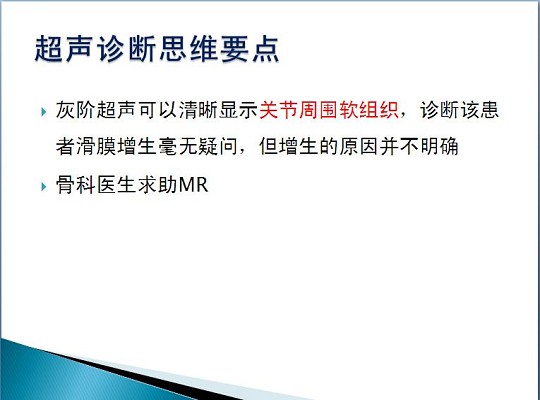 超声诊断思维要点

灰阶超声可以清晰显示关节周围软组织，诊断该患者滑膜增生毫无疑问，但增生的原因并不明确

骨科医生求助MR